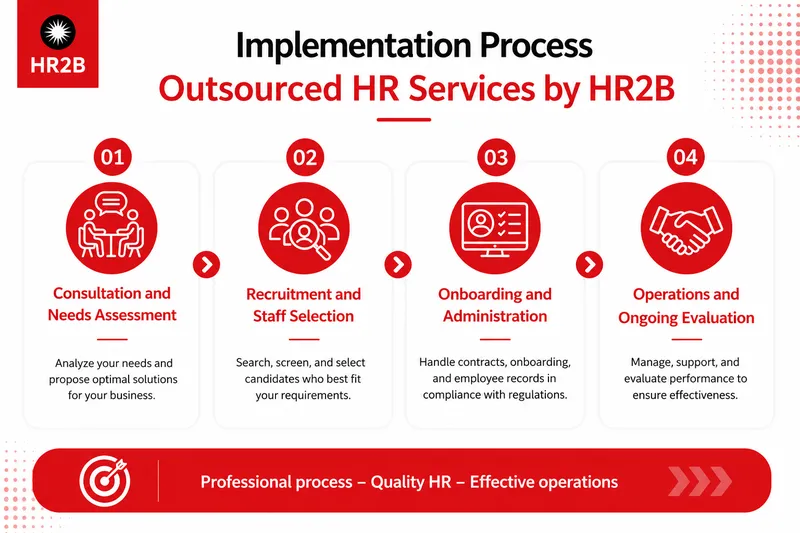 HR2B

Implementation Process
Outsourced HR Services by HR2B

01
Consultation and Needs Assessment
Analyze your needs and propose optimal solutions for your business.

02
Recruitment and Staff Selection
Search, screen, and select candidates who best fit your requirements.

03
Onboarding and Administration
Handle contracts, onboarding, and employee records in compliance with regulations.

04
Operations and Ongoing Evaluation
Manage, support, and evaluate performance to ensure effectiveness.

Professional process – Quality HR – Effective operations